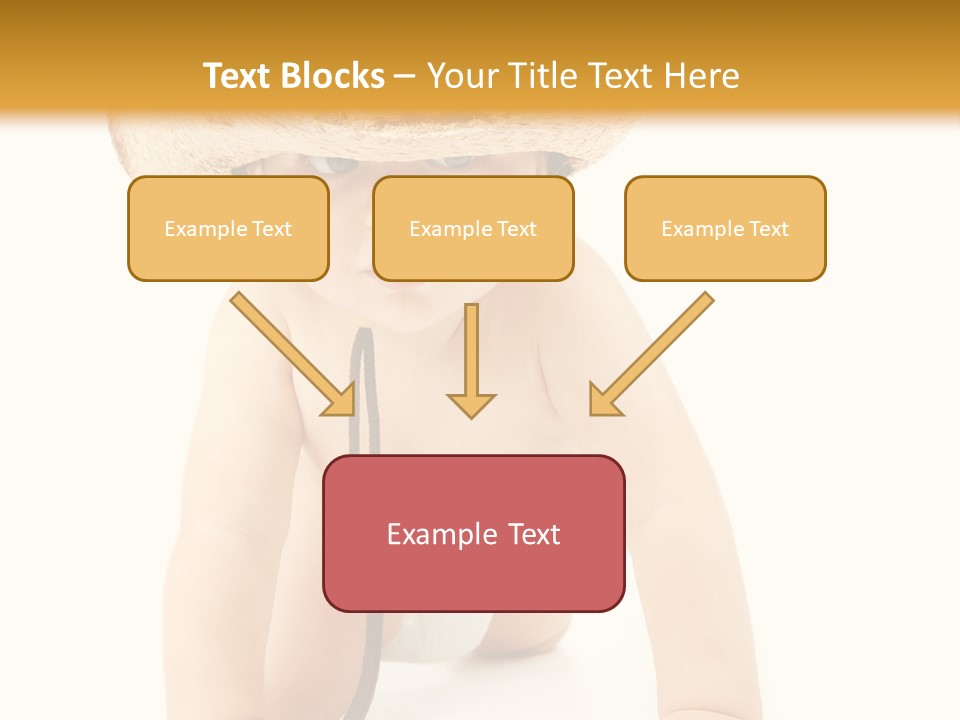 Text Blocks – Your Title Text Here

Example Text

Example Text

Example Text

Example Text